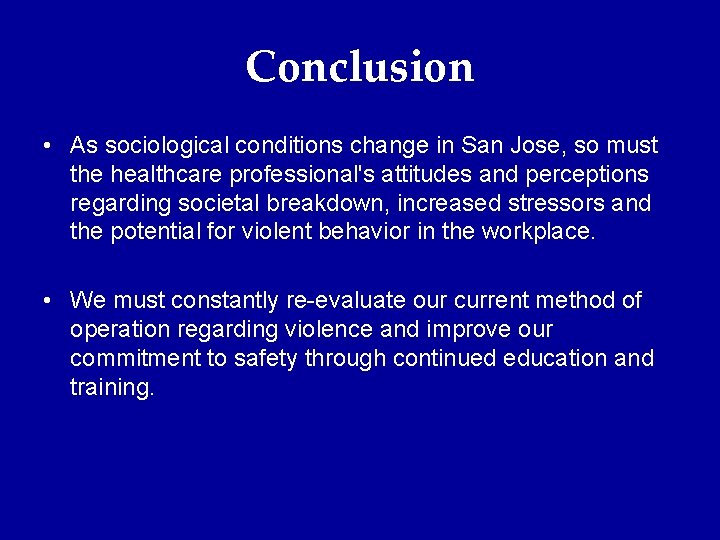 Conclusion

• As sociological conditions change in San Jose, so must the healthcare professional's attitudes and perceptions regarding societal breakdown, increased stressors and the potential for violent behavior in the workplace.

• We must constantly re-evaluate our current method of operation regarding violence and improve our commitment to safety through continued education and training.